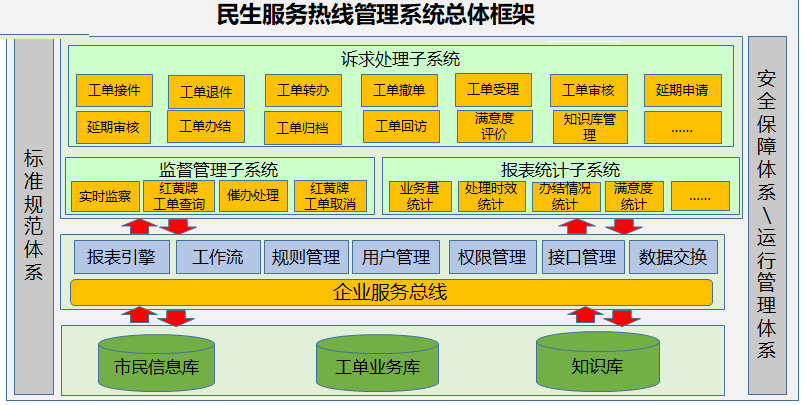 民生服务热线管理系统总体框架

标准规范体系

诉求处理子系统

工单接件 工单退件 工单转办 工单撤单 工单受理 工单审核 延期申请

延期审核 工单办结 工单归档 工单回访 满意度评价 知识库管理 ……

监督管理子系统

实时监察 红黄牌工单查询 催办处理 红黄牌工单取消

报表统计子系统

业务量统计 处理时效统计 办结情况统计 满意度统计 ……

报表引擎 工作流 规则管理 用户管理 权限管理 接口管理 数据交换

企业服务总线

市民信息库 工单业务库 知识库

安全保障体系\运行管理体系